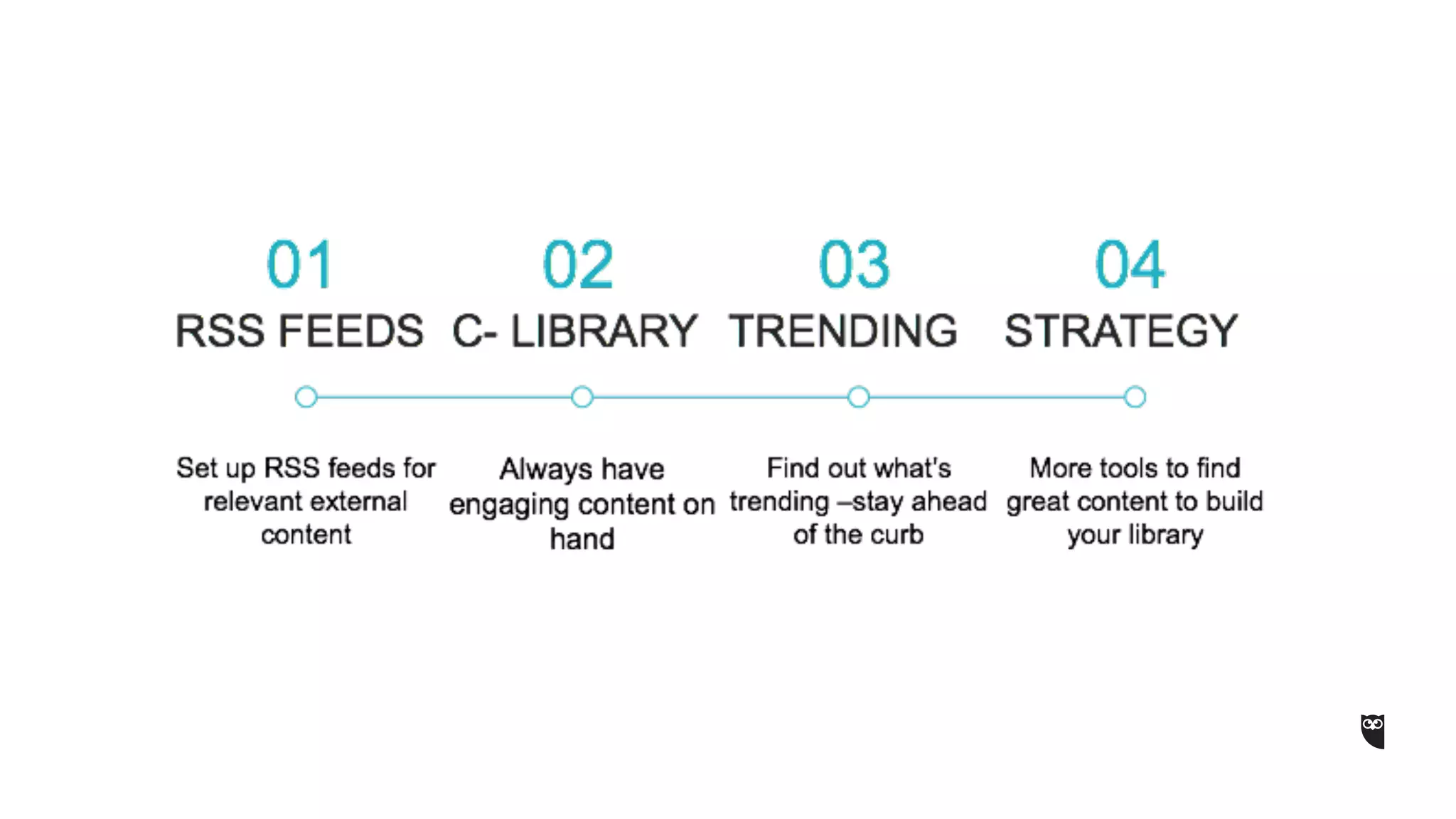 01
RSS FEEDS

Set up RSS feeds for relevant external content

02
C- LIBRARY

Always have engaging content on hand

03
TRENDING

Find out what's trending –stay ahead of the curb

04
STRATEGY

More tools to find great content to build your library